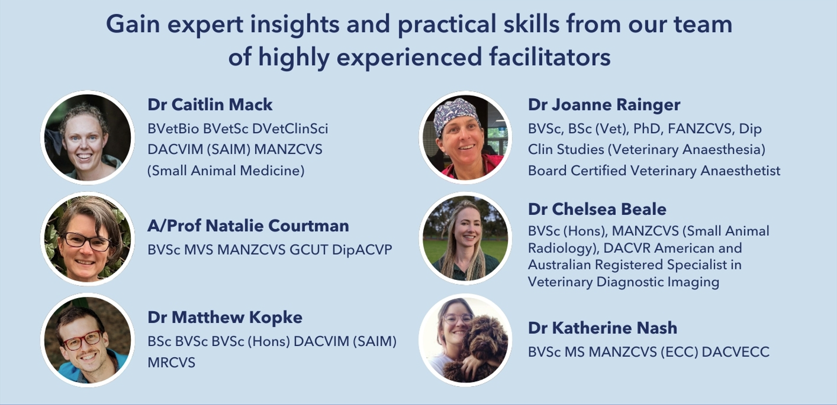 Gain expert insights and practical skills from our team of highly experienced facilitators

Dr Caitlin Mack
BVetBio BVetSc DVetClinSci DACVIM (SAIM) MANZCVS (Small Animal Medicine)

A/Prof Natalie Courtman
BVSc MVS MANZCVS GCUT DipACVP

Dr Matthew Kopke
BSc BVSc BVSc (Hons) DACVIM (SAIM) MRCVS

Dr Joanne Rainger
BVSc, BSc (Vet), PhD, FANZCVS, Dip Clin Studies (Veterinary Anaesthesia) Board Certified Veterinary Anaesthetist

Dr Chelsea Beale
BVSc (Hons), MANZCVS (Small Animal Radiology), DACVR American and Australian Registered Specialist in Veterinary Diagnostic Imaging

Dr Katherine Nash
BVSc MS MANZCVS (ECC) DACVECC